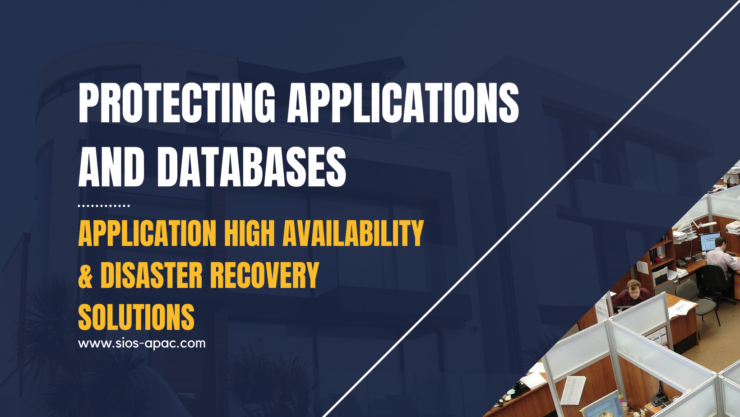 PROTECTING APPLICATIONS AND DATABASES

APPLICATION HIGH AVAILABILITY & DISASTER RECOVERY SOLUTIONS

www.sios-apac.com